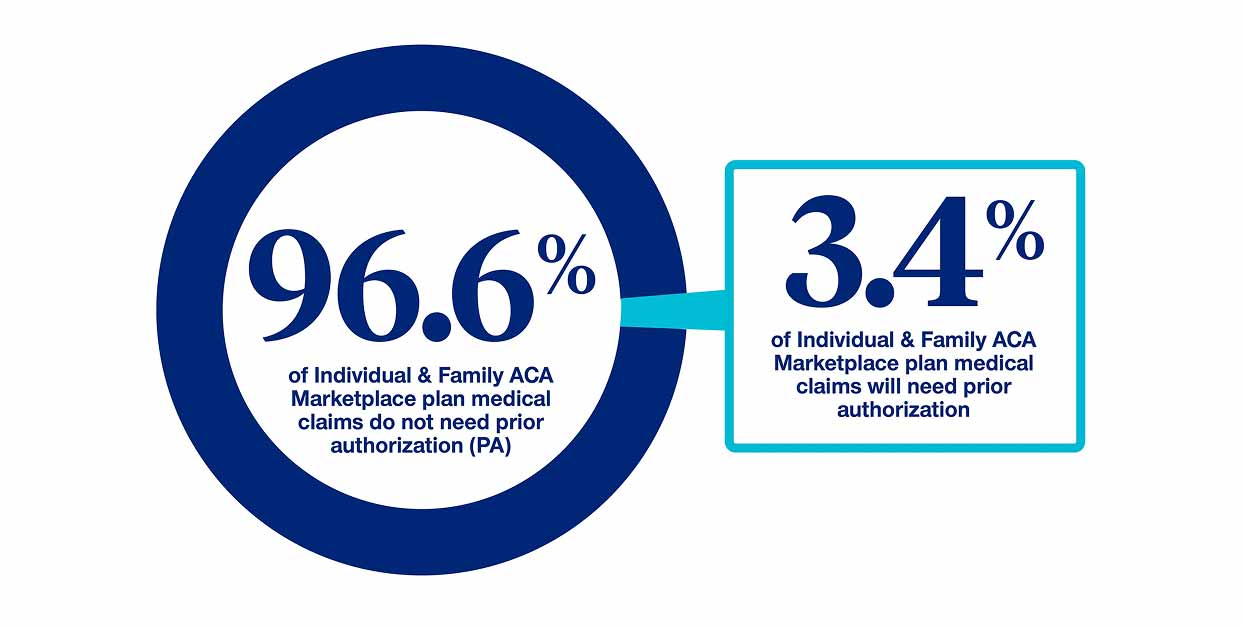 96.6%

of Individual & Family ACA Marketplace plan medical claims do not need prior authorization (PA)

3.4%

of Individual & Family ACA Marketplace plan medical claims will need prior authorization